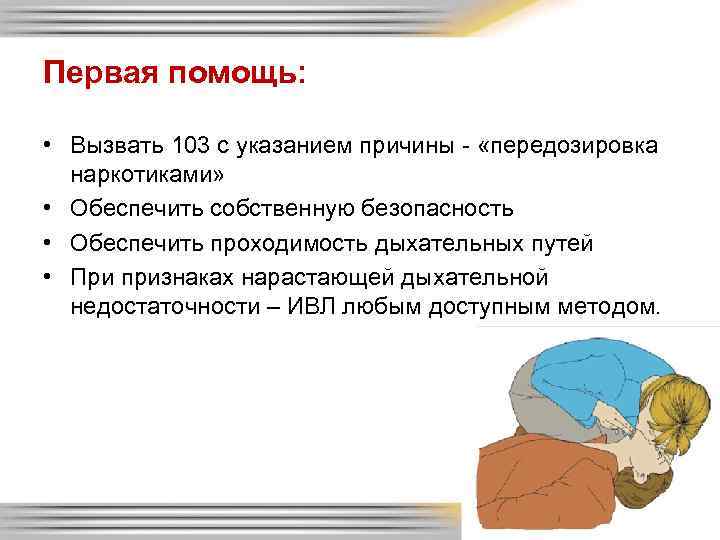 Первая помощь:

• Вызвать 103 с указанием причины - «передозировка наркотиками»
• Обеспечить собственную безопасность
• Обеспечить проходимость дыхательных путей
• При признаках нарастающей дыхательной недостаточности – ИВЛ любым доступным методом.